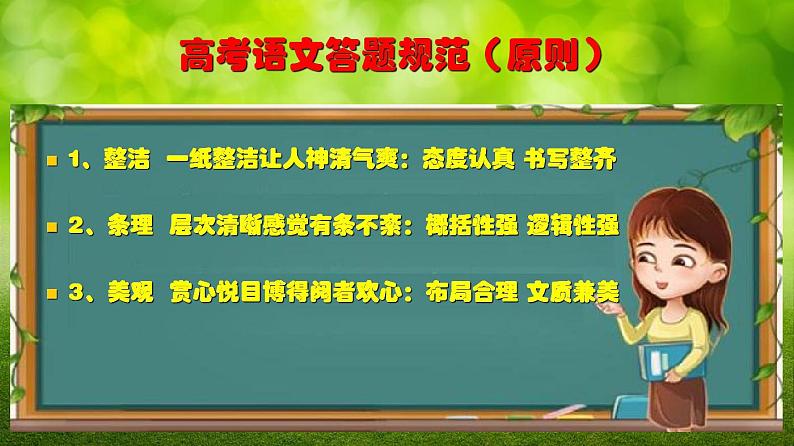 高考语文答题规范（原则）

1、整洁 一纸整洁让人神清气爽：态度认真 书写整齐

2、条理 层次清晰感觉有条不紊：概括性强 逻辑性强

3、美观 赏心悦目博得阅者欢心：布局合理 文质兼美